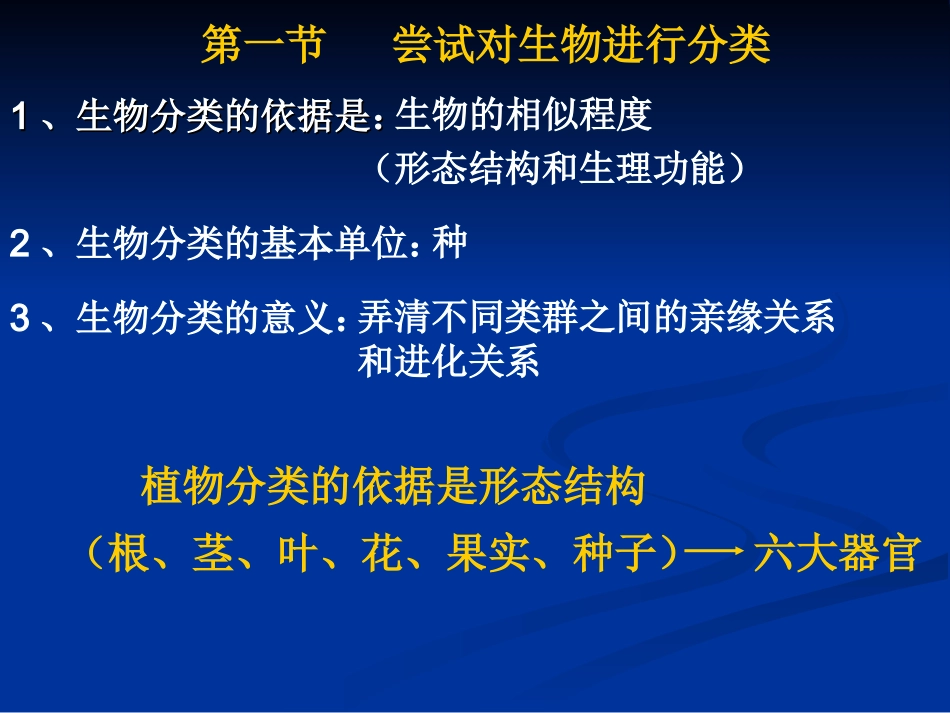 第一节　尝试对生物进行分类

1、生物分类的依据是：生物的相似程度
（形态结构和生理功能）

2、生物分类的基本单位：种

3、生物分类的意义：弄清不同类群之间的亲缘关系和进化关系

植物分类的依据是形态结构
（根、茎、叶、花、果实、种子）— 六大器官